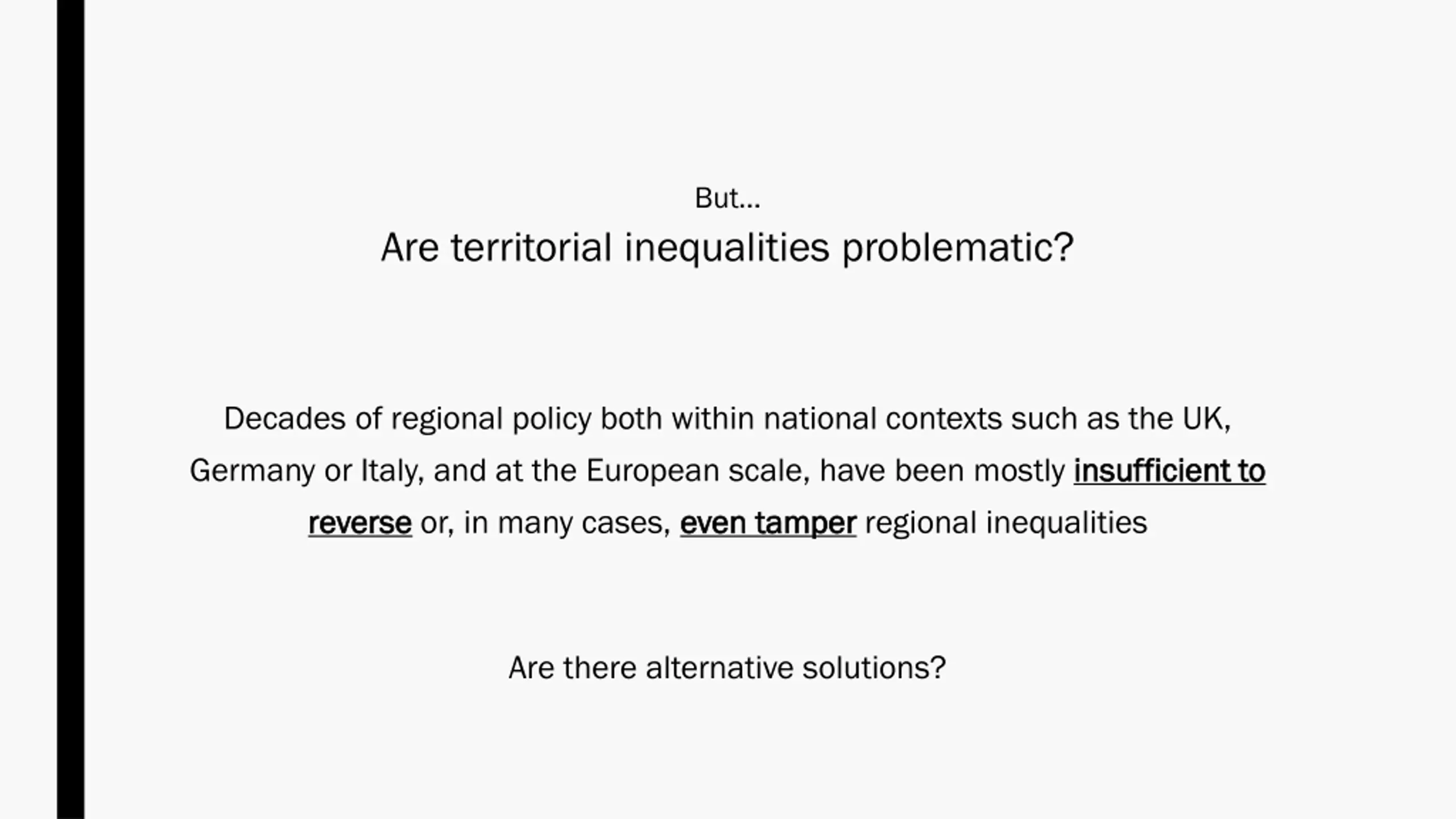 But…

Are territorial inequalities problematic?

Decades of regional policy both within national contexts such as the UK, Germany or Italy, and at the European scale, have been mostly insufficient to reverse or, in many cases, even tamper regional inequalities

Are there alternative solutions?